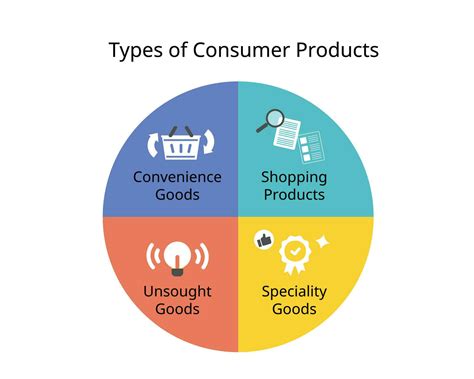 Types of Consumer Products

Convenience Goods

Shopping Products

Unsought Goods

Speciality Goods